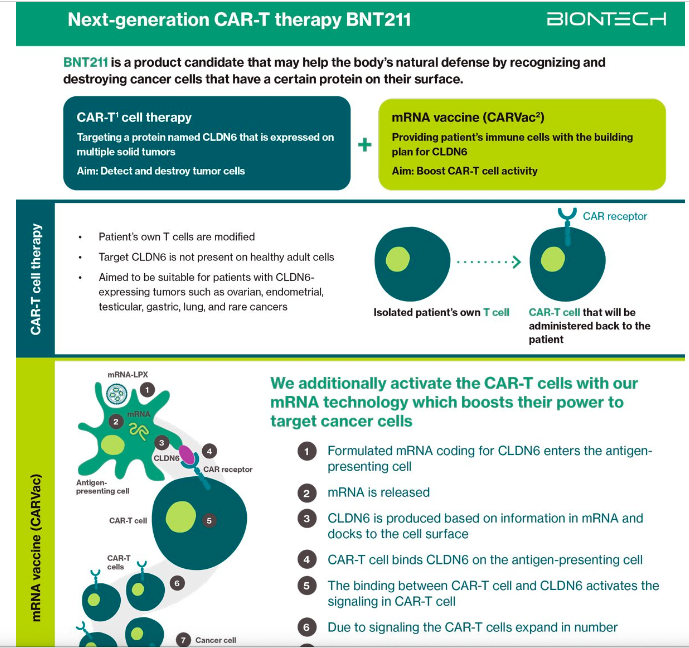 Next-generation CAR-T therapy BNT211

BIONTECH

BNT211 is a product candidate that may help the body's natural defense by recognizing and destroying cancer cells that have a certain protein on their surface.

CAR-T$^1$ cell therapy

Targeting a protein named CLDN6 that is expressed on multiple solid tumors

Aim: Detect and destroy tumor cells

+

mRNA vaccine (CARVac$^2$)

Providing patient's immune cells with the building plan for CLDN6

Aim: Boost CAR-T cell activity

CAR-T cell therapy

• Patient's own T cells are modified
• Target CLDN6 is not present on healthy adult cells
• Aimed to be suitable for patients with CLDN6-expressing tumors such as ovarian, endometrial, testicular, gastric, lung, and rare cancers

CAR receptor

Isolated patient's own T cell

CAR-T cell that will be administered back to the patient

mRNA vaccine (CARVac)

mRNA-LPX
1
2
mRNA
3
CLDN6
4
CAR receptor
Antigen-presenting cell
CAR-T cell
5
CAR-T cells
6
7
Cancer cell

We additionally activate the CAR-T cells with our mRNA technology which boosts their power to target cancer cells

1 Formulated mRNA coding for CLDN6 enters the antigen-presenting cell

2 mRNA is released

3 CLDN6 is produced based on information in mRNA and docks to the cell surface

4 CAR-T cell binds CLDN6 on the antigen-presenting cell

5 The binding between CAR-T cell and CLDN6 activates the signaling in CAR-T cell

6 Due to signaling the CAR-T cells expand in number